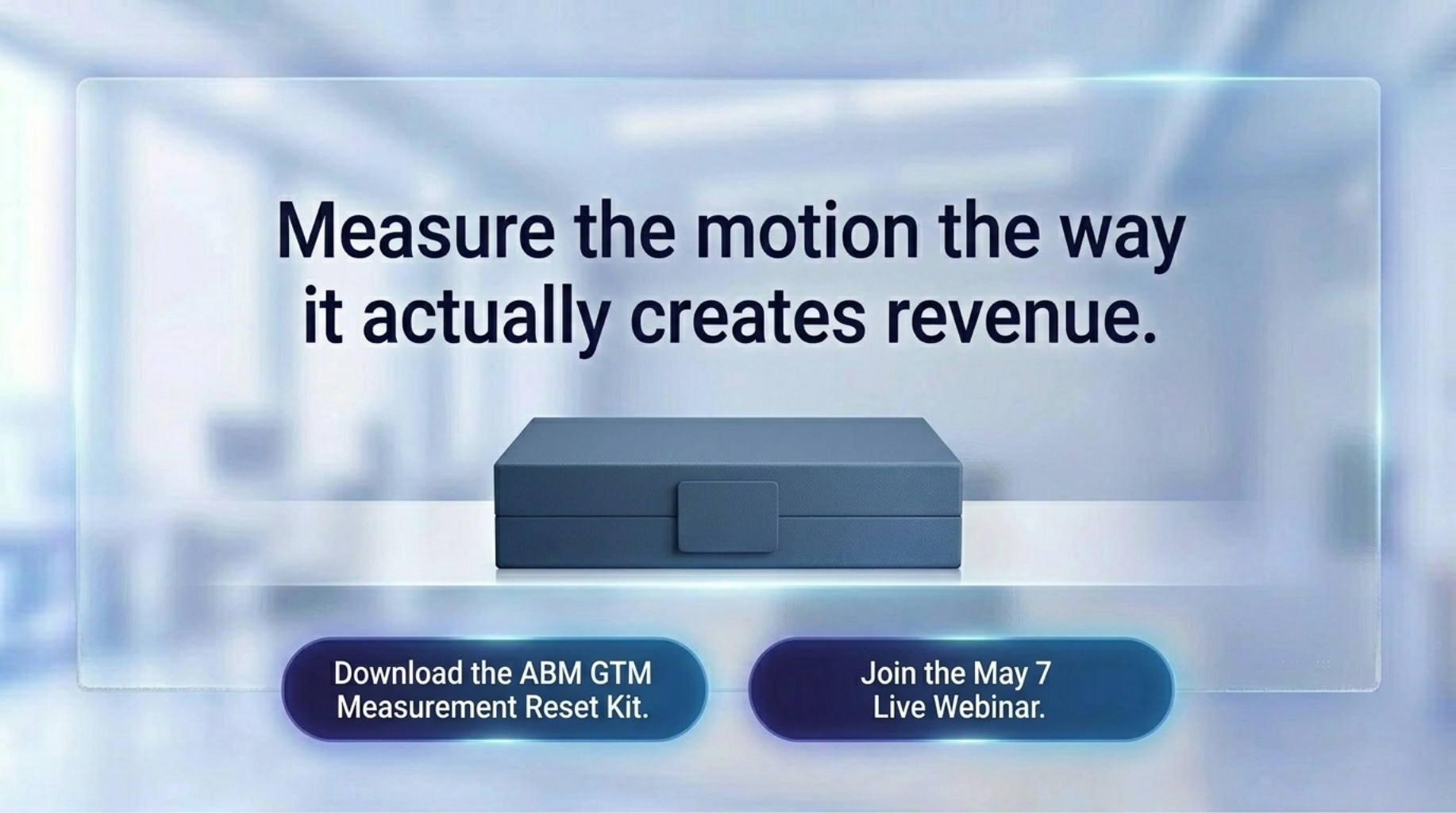 Measure the motion the way it actually creates revenue.

Download the ABM GTM Measurement Reset Kit.

Join the May 7 Live Webinar.